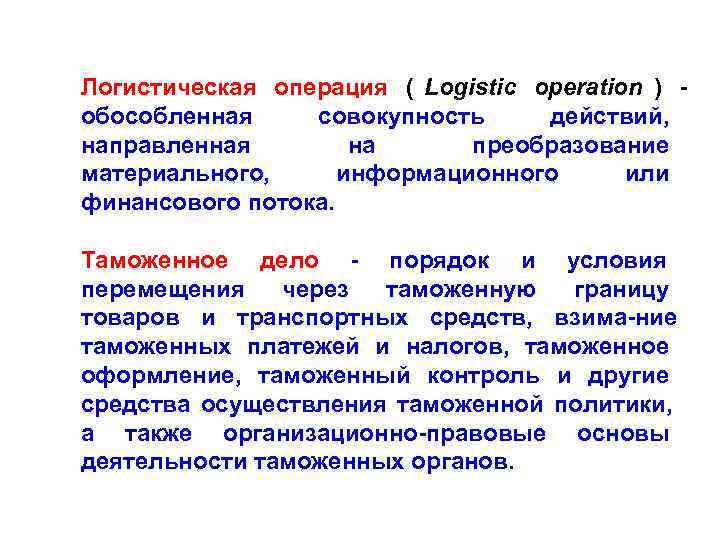 Логистическая операция ( Logistic operation ) - обособленная совокупность действий, направленная на преобразование материального, информационного или финансового потока.

Таможенное дело - порядок и условия перемещения через таможенную границу товаров и транспортных средств, взима-ние таможенных платежей и налогов, таможенное оформление, таможенный контроль и другие средства осуществления таможенной политики, а также организационно-правовые основы деятельности таможенных органов.